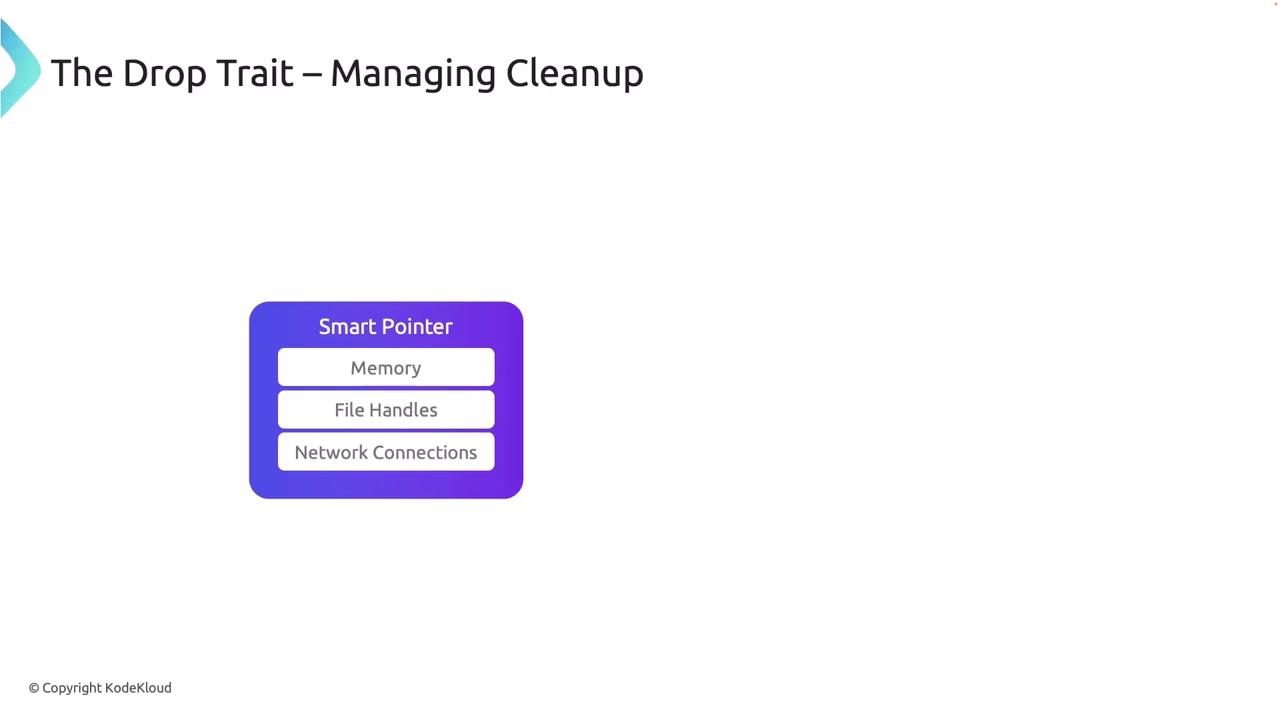 The Drop Trait – Managing Cleanup

Smart Pointer

Memory

File Handles

Network Connections

© Copyright KodeKloud